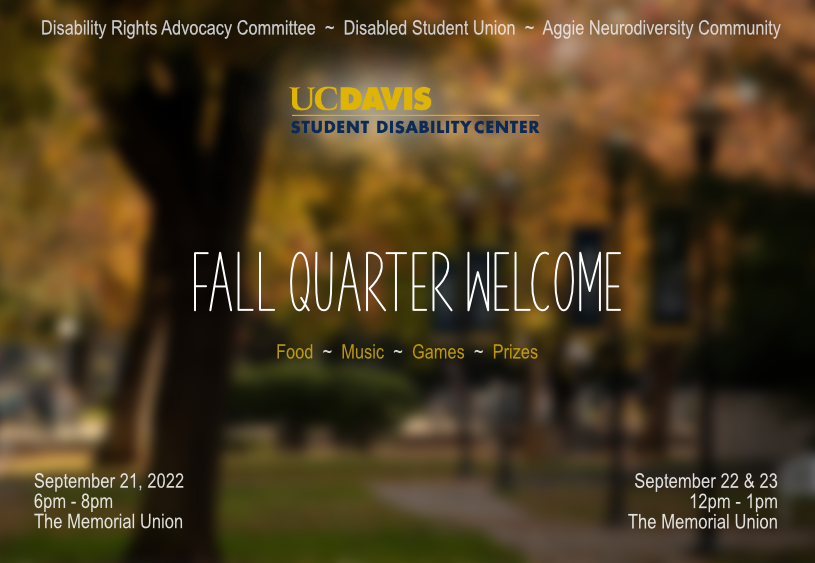 Disability Rights Advocacy Committee ~ Disabled Student Union ~ Aggie Neurodiversity Community

UCDAVIS
STUDENT DISABILITY CENTER

FALL QUARTER WELCOME

Food ~ Music ~ Games ~ Prizes

September 21, 2022
6pm - 8pm
The Memorial Union

September 22 & 23
12pm - 1pm
The Memorial Union